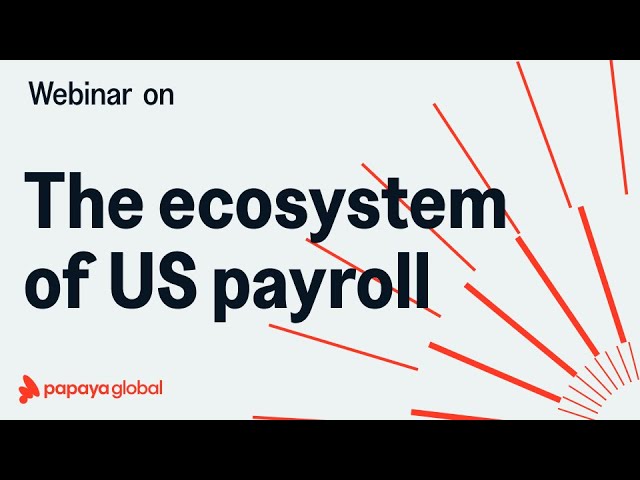 Webinar on

The ecosystem of US payroll

papaya global